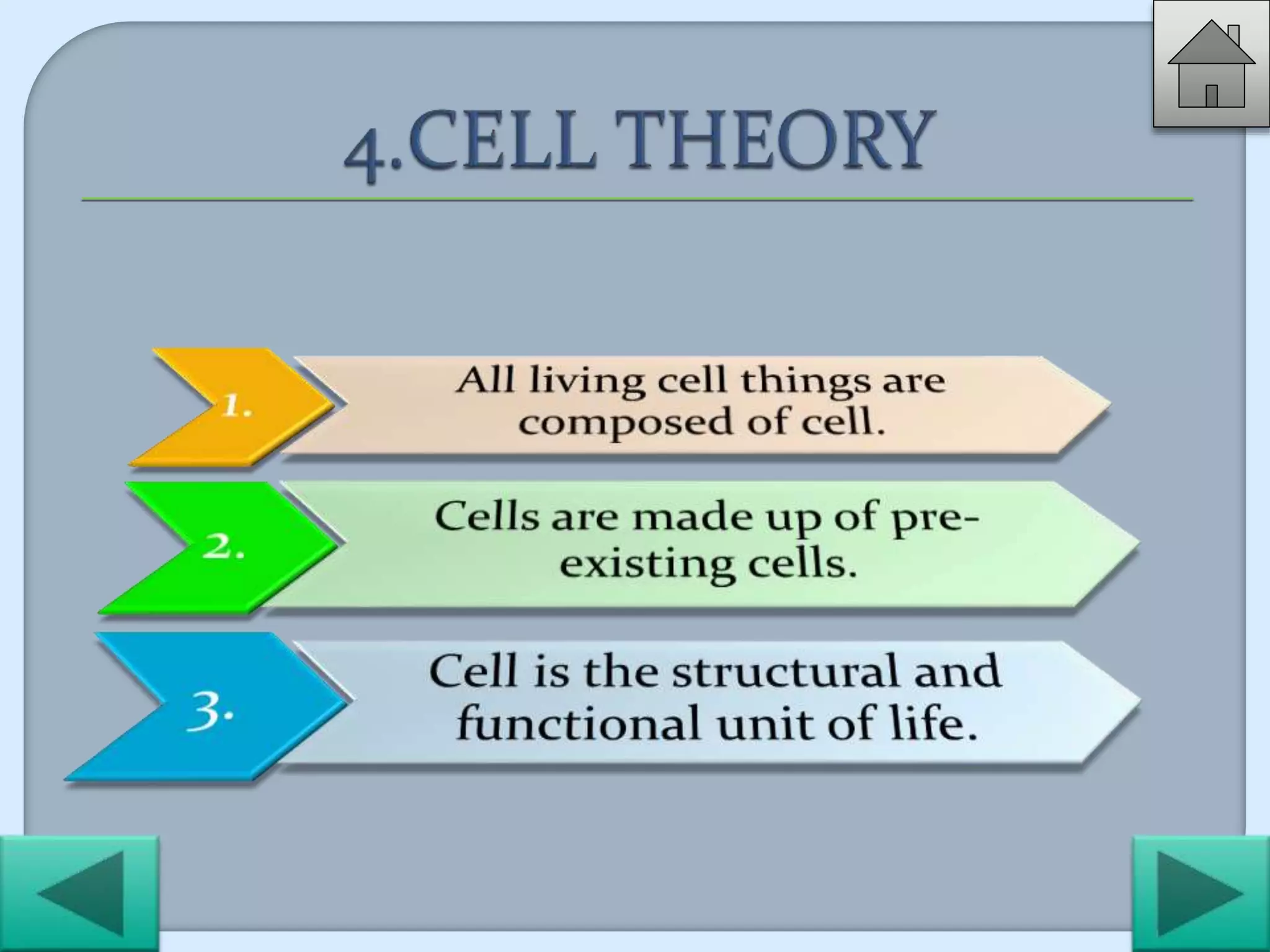 4.CELL THEORY

1.

All living cell things are composed of cell.

2.

Cells are made up of pre-existing cells.

3.

Cell is the structural and functional unit of life.